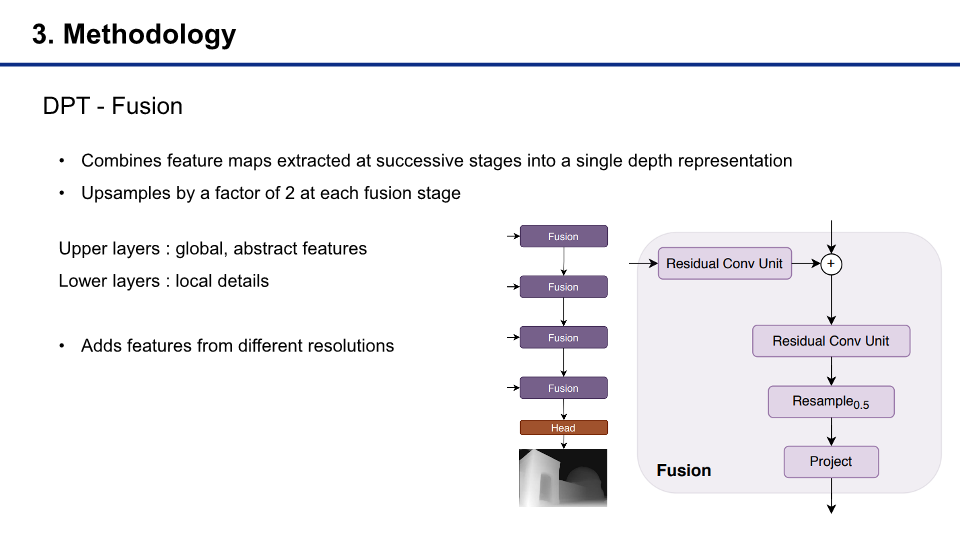 3. Methodology

DPT - Fusion

• Combines feature maps extracted at successive stages into a single depth representation
• Upsamples by a factor of 2 at each fusion stage

Upper layers : global, abstract features
Lower layers : local details

• Adds features from different resolutions

Fusion
Fusion
Fusion
Fusion
Head

Residual Conv Unit
+
Residual Conv Unit
Resample$_{0.5}$
Project
Fusion